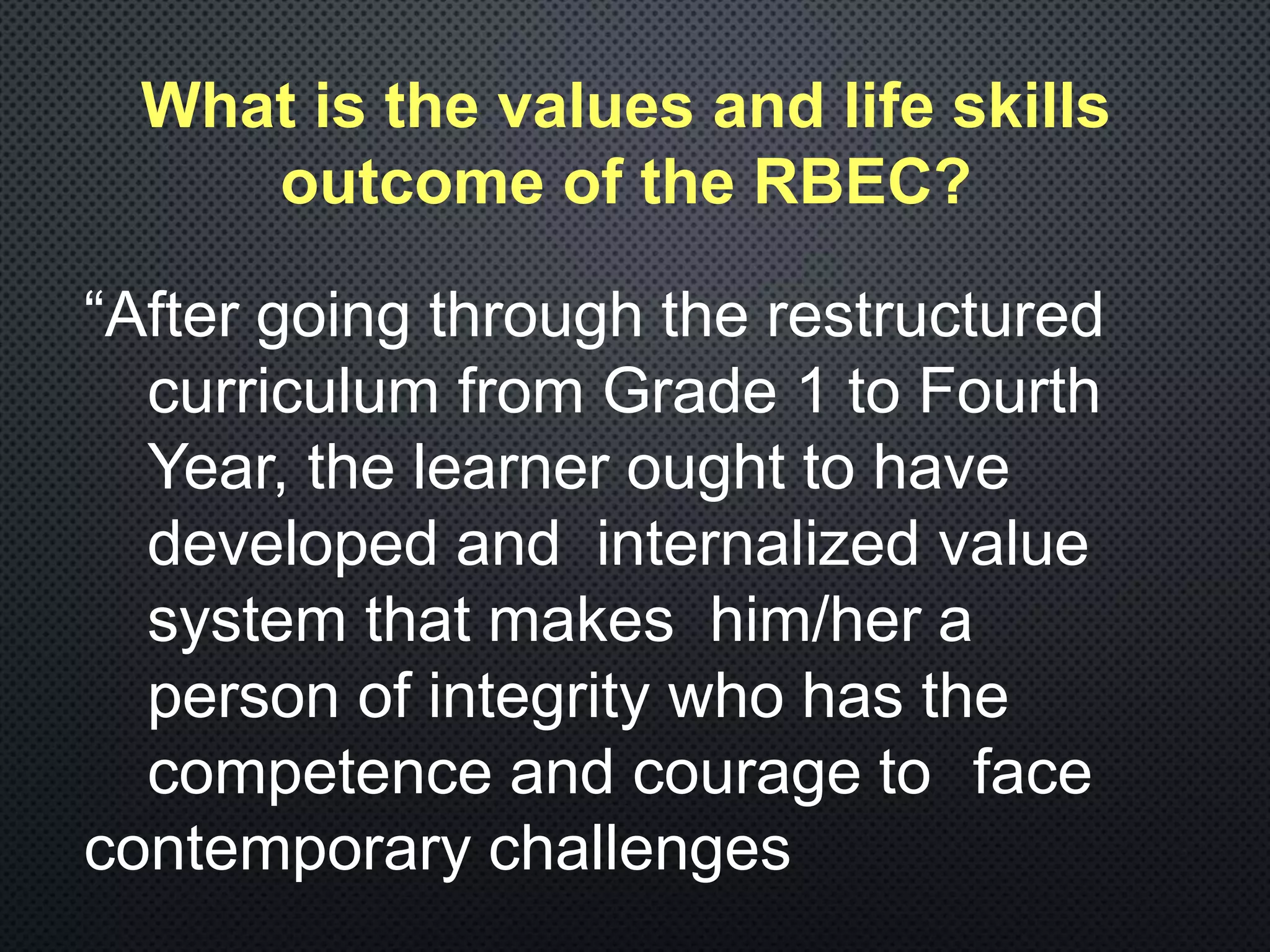 What is the values and life skills outcome of the RBEC?

“After going through the restructured curriculum from Grade 1 to Fourth Year, the learner ought to have developed and internalized value system that makes him/her a person of integrity who has the competence and courage to face contemporary challenges